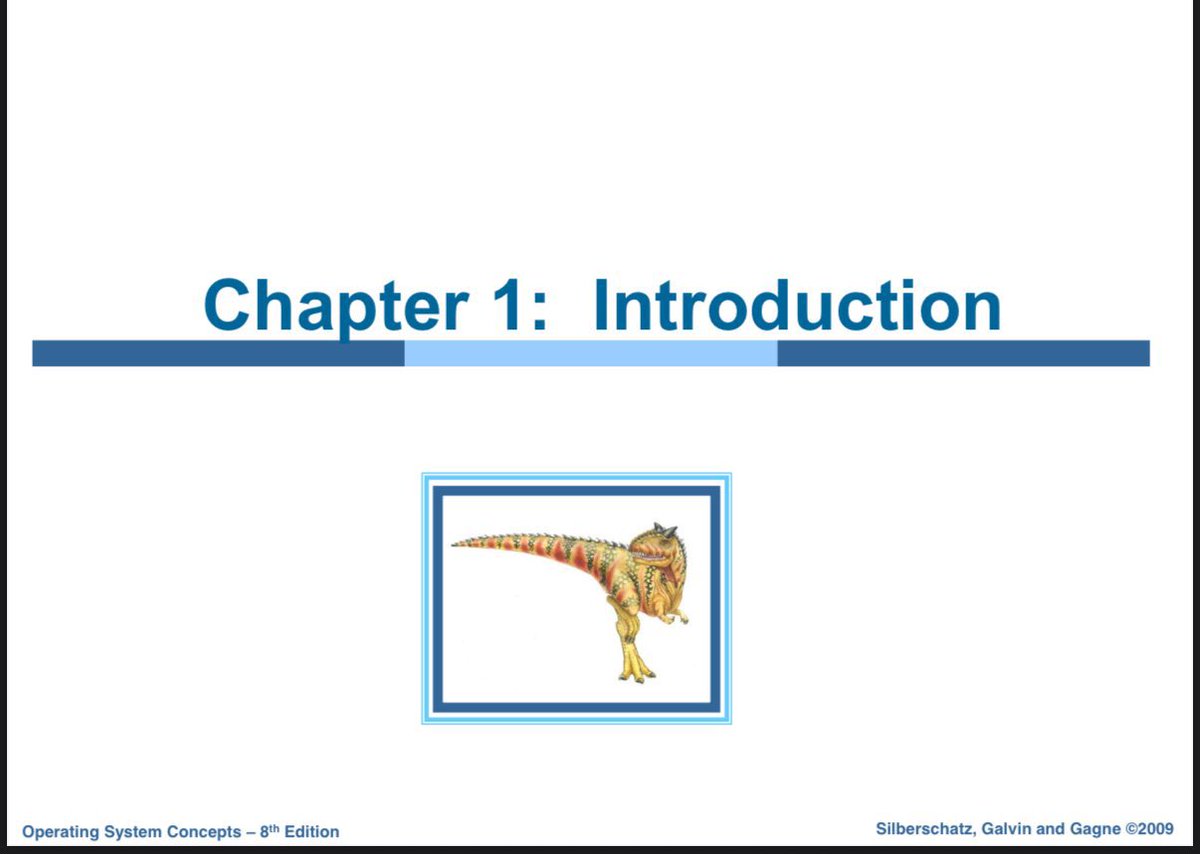 Chapter 1: Introduction

Operating System Concepts – 8th Edition

Silberschatz, Galvin and Gagne ©2009